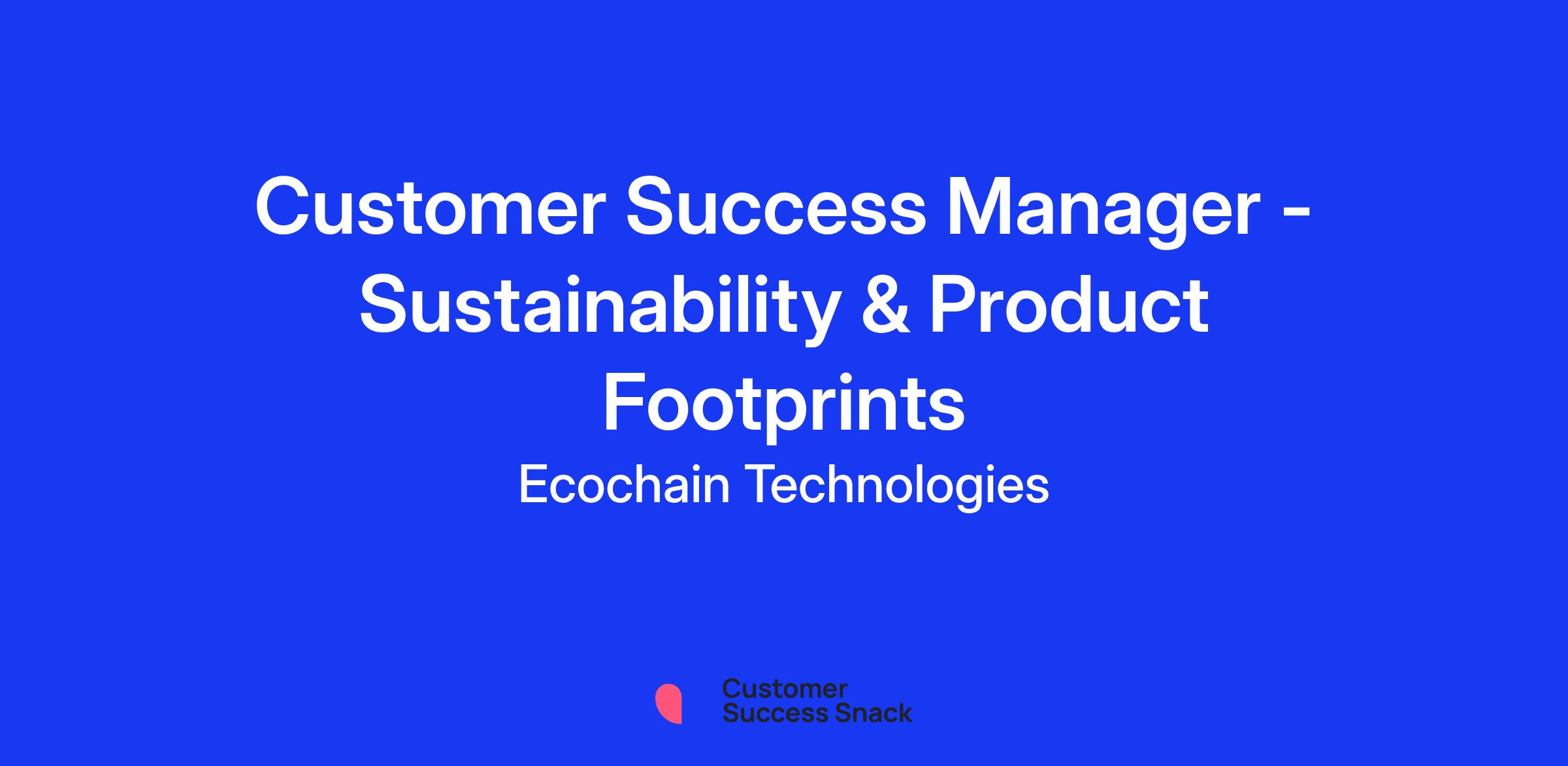 Customer Success Manager - Sustainability & Product Footprints

Ecochain Technologies

Customer Success Snack